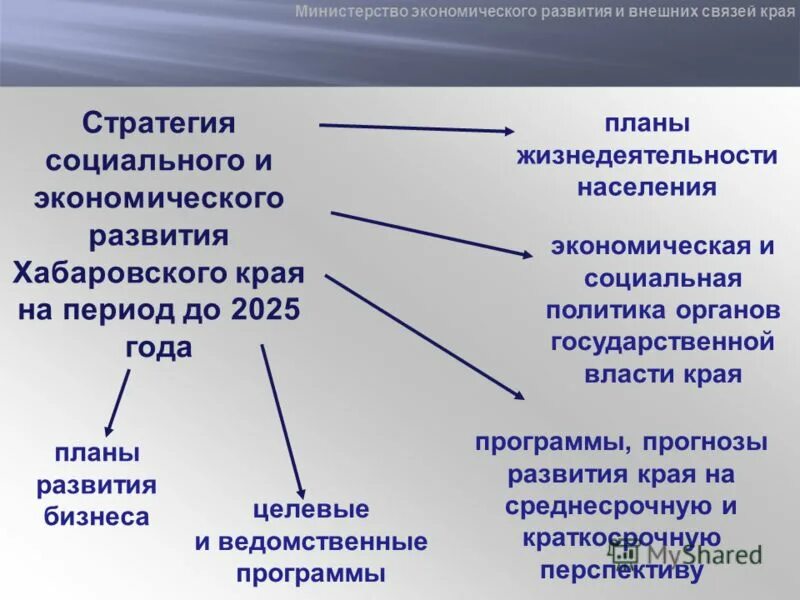 Министерство экономического развития и внешних связей края

Стратегия социального и экономического развития Хабаровского края на период до 2025 года

планы жизнедеятельности населения

экономическая и социальная политика органов государственной власти края

программы, прогнозы развития края на среднесрочную и краткосрочную перспективу

планы развития бизнеса

целевые и ведомственные программы

MyShared